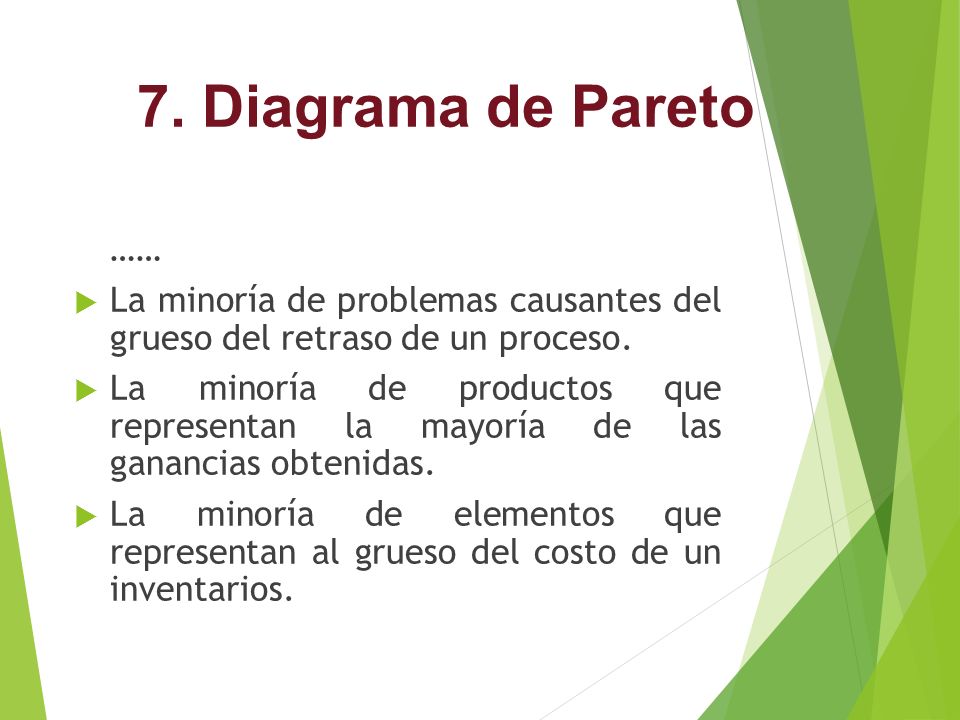 7. Diagrama de Pareto

……

La minoría de problemas causantes del grueso del retraso de un proceso.

La minoría de productos que representan la mayoría de las ganancias obtenidas.

La minoría de elementos que representan al grueso del costo de un inventarios.